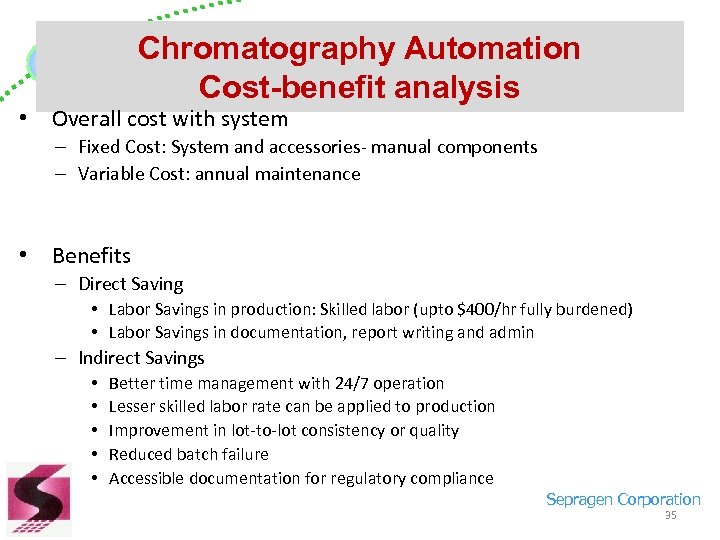 Chromatography Automation
Cost-benefit analysis

• Overall cost with system
– Fixed Cost: System and accessories- manual components
– Variable Cost: annual maintenance

• Benefits
– Direct Saving
• Labor Savings in production: Skilled labor (upto $400/hr fully burdened)
• Labor Savings in documentation, report writing and admin
– Indirect Savings
• Better time management with 24/7 operation
• Lesser skilled labor rate can be applied to production
• Improvement in lot-to-lot consistency or quality
• Reduced batch failure
• Accessible documentation for regulatory compliance

Sepragen Corporation
35